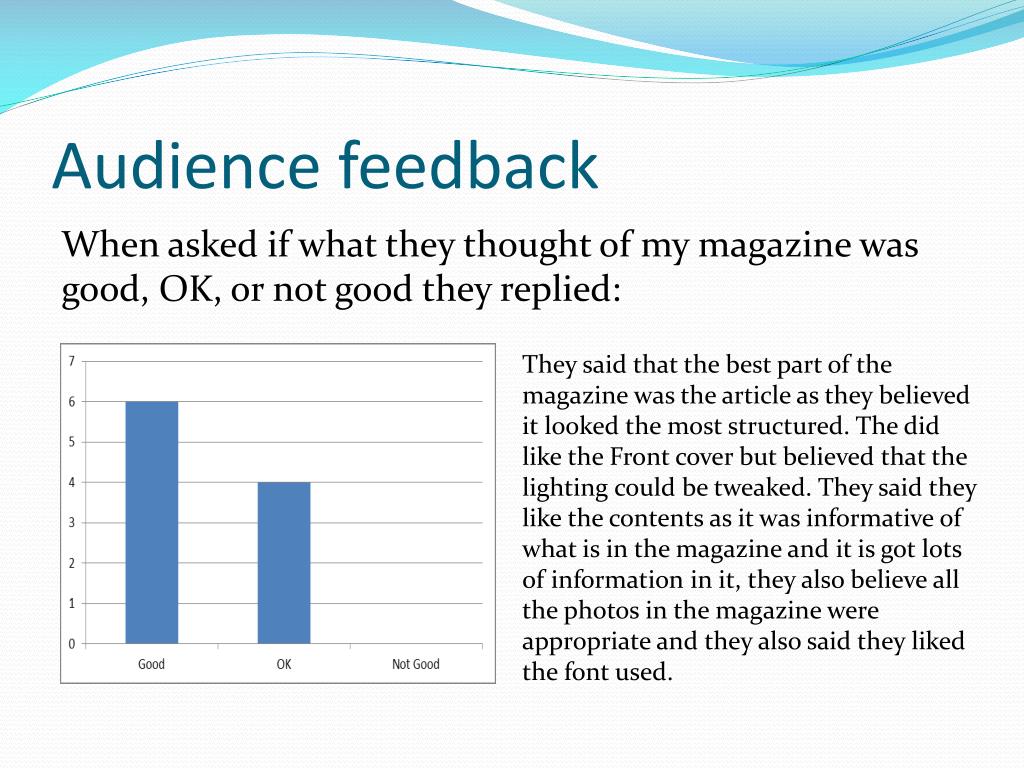 Audience feedback

When asked if what they thought of my magazine was good, OK, or not good they replied:

7
6
5
4
3
2
1
0
Good
OK
Not Good

They said that the best part of the magazine was the article as they believed it looked the most structured. The did like the Front cover but believed that the lighting could be tweaked. They said they like the contents as it was informative of what is in the magazine and it is got lots of information in it, they also believe all the photos in the magazine were appropriate and they also said they liked the font used.